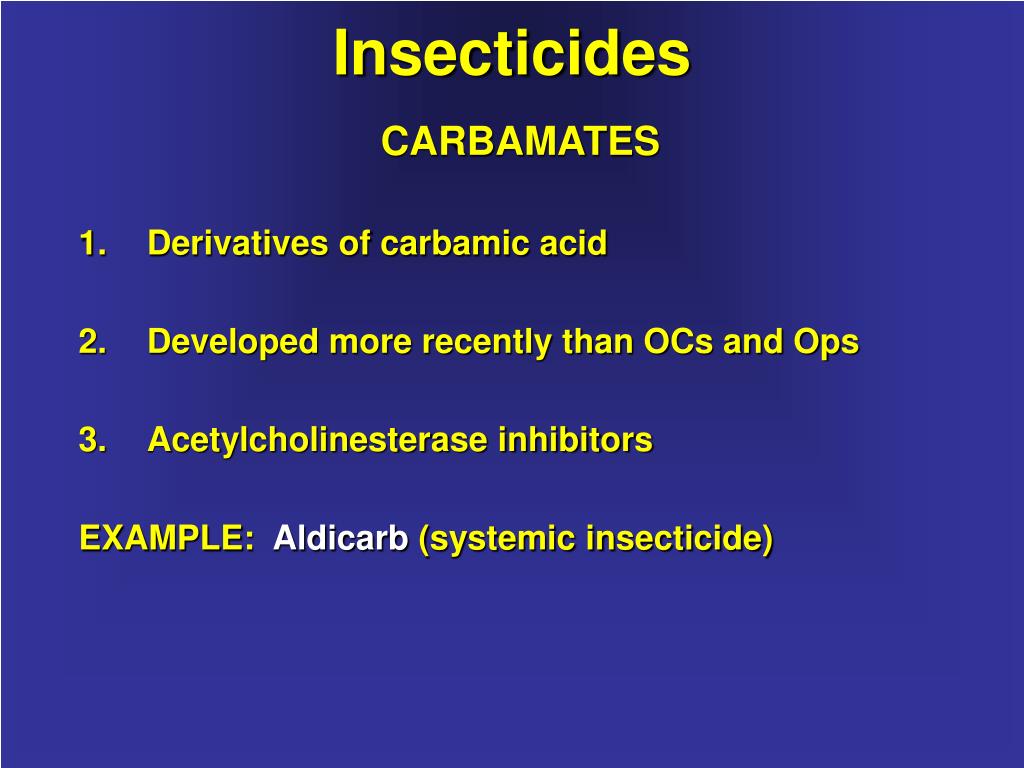 Insecticides

CARBAMATES

1. Derivatives of carbamic acid

2. Developed more recently than OCs and Ops

3. Acetylcholinesterase inhibitors

EXAMPLE: Aldicarb (systemic insecticide)